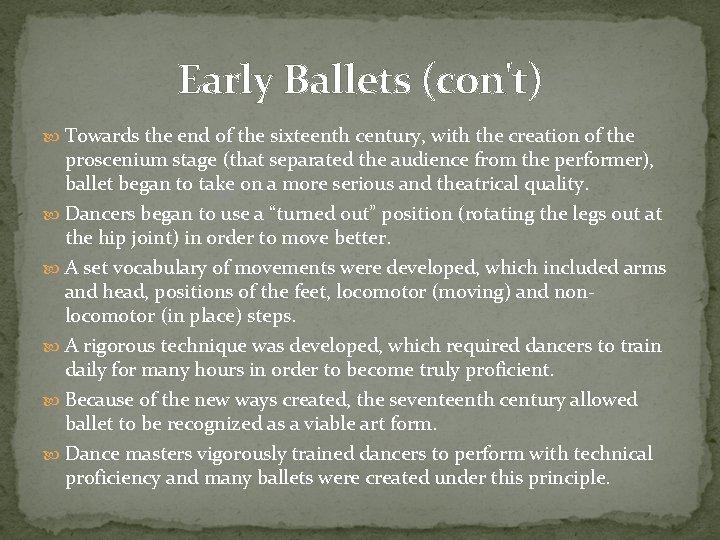 Early Ballets (con't)

Towards the end of the sixteenth century, with the creation of the proscenium stage (that separated the audience from the performer), ballet began to take on a more serious and theatrical quality.

Dancers began to use a “turned out” position (rotating the legs out at the hip joint) in order to move better.

A set vocabulary of movements were developed, which included arms and head, positions of the feet, locomotor (moving) and non-locomotor (in place) steps.

A rigorous technique was developed, which required dancers to train daily for many hours in order to become truly proficient.

Because of the new ways created, the seventeenth century allowed ballet to be recognized as a viable art form.

Dance masters vigorously trained dancers to perform with technical proficiency and many ballets were created under this principle.